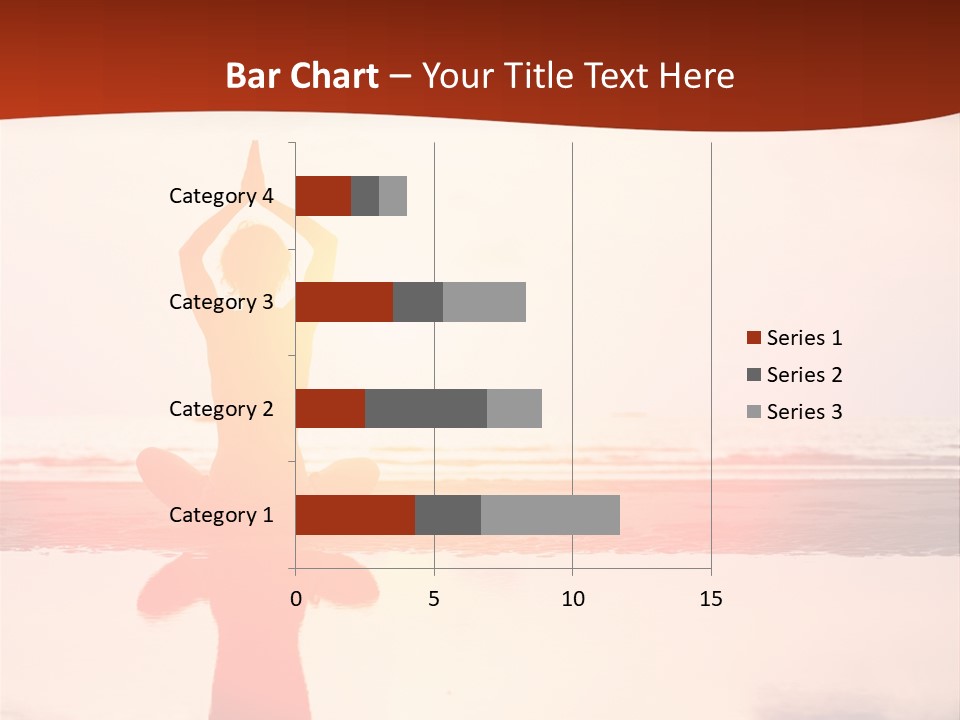 Bar Chart – Your Title Text Here

Category 4
Category 3
Category 2
Category 1

0
5
10
15

Series 1
Series 2
Series 3